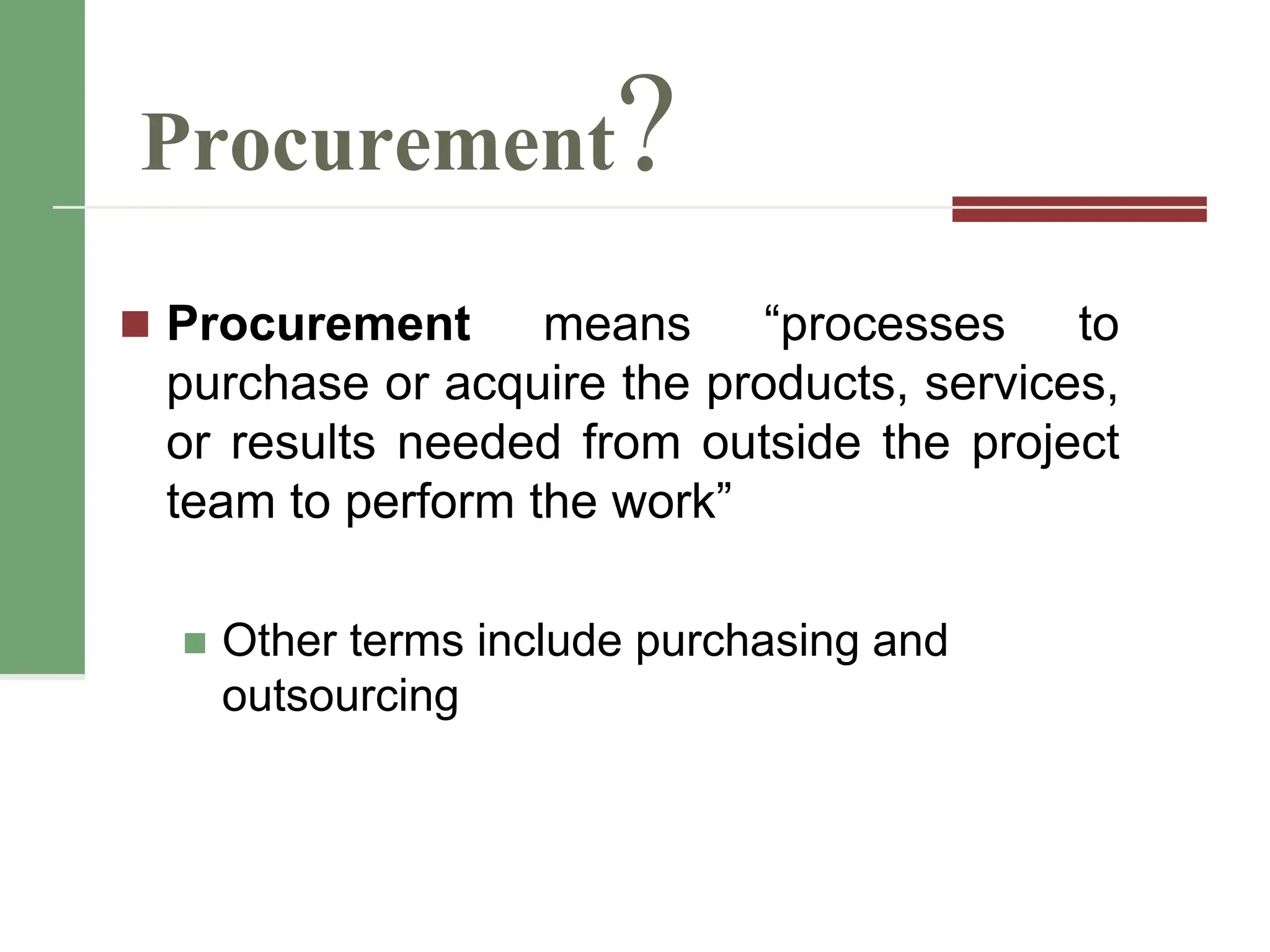 Procurement?

Procurement means “processes to purchase or acquire the products, services, or results needed from outside the project team to perform the work”

Other terms include purchasing and outsourcing